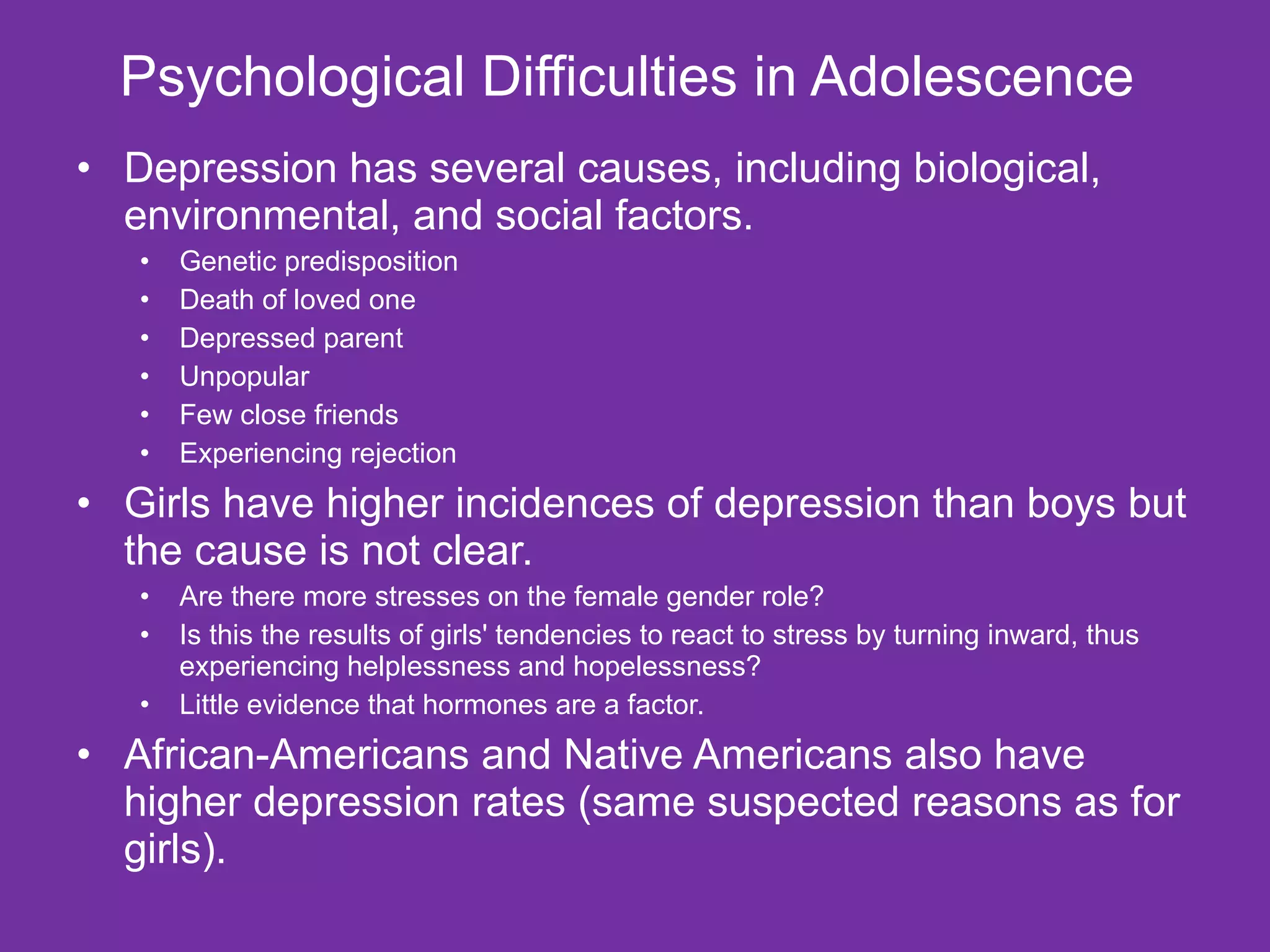 Psychological Difficulties in Adolescence

• Depression has several causes, including biological, environmental, and social factors.
  • Genetic predisposition
  • Death of loved one
  • Depressed parent
  • Unpopular
  • Few close friends
  • Experiencing rejection

• Girls have higher incidences of depression than boys but the cause is not clear.
  • Are there more stresses on the female gender role?
  • Is this the results of girls' tendencies to react to stress by turning inward, thus experiencing helplessness and hopelessness?
  • Little evidence that hormones are a factor.

• African-Americans and Native Americans also have higher depression rates (same suspected reasons as for girls).